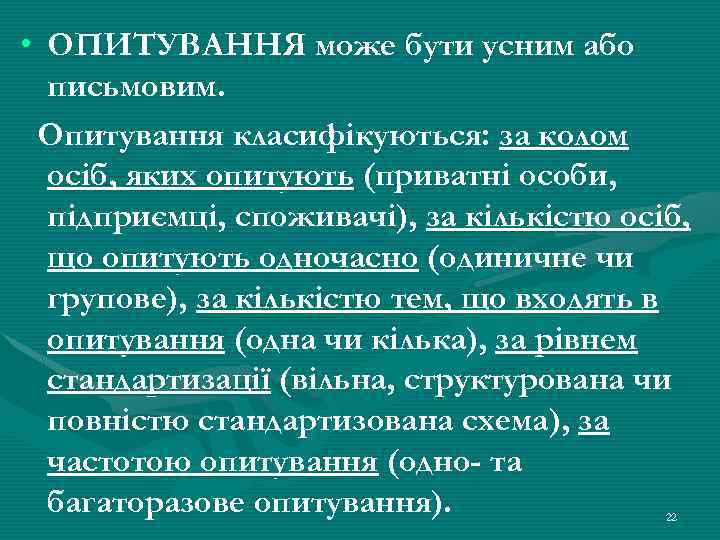 • ОПИТУВАННЯ може бути усним або письмовим.

Опитування класифікуються: за колом осіб, яких опитують (приватні особи, підприємці, споживачі), за кількістю осіб, що опитують одночасно (одиничне чи групове), за кількістю тем, що входять в опитування (одна чи кілька), за рівнем стандартизації (вільна, структурована чи повністю стандартизована схема), за частотою опитування (одно- та багаторазове опитування).

22